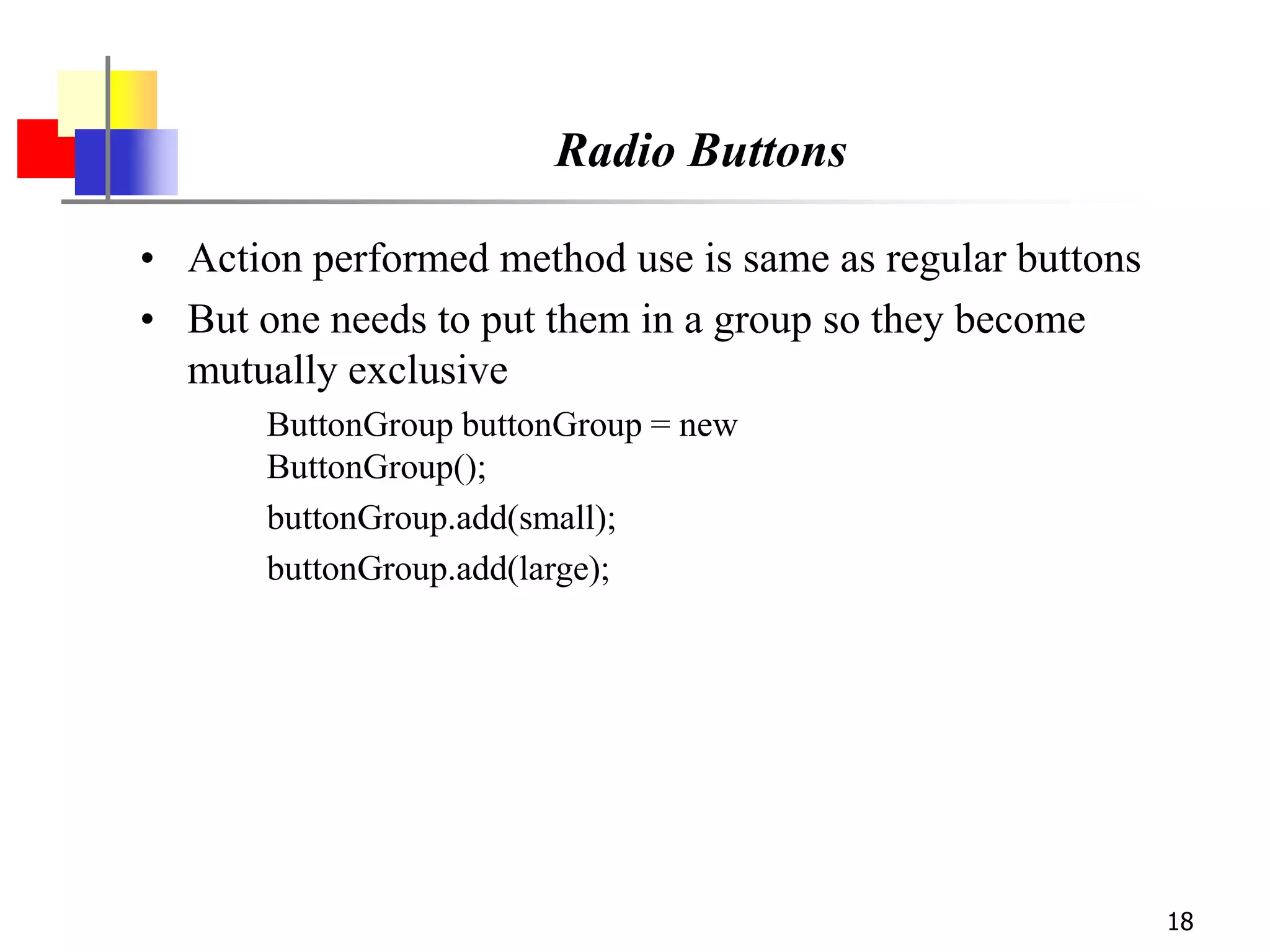 Radio Buttons

• Action performed method use is same as regular buttons
• But one needs to put them in a group so they become mutually exclusive

ButtonGroup buttonGroup = new
ButtonGroup();

buttonGroup.add(small);

buttonGroup.add(large);

18